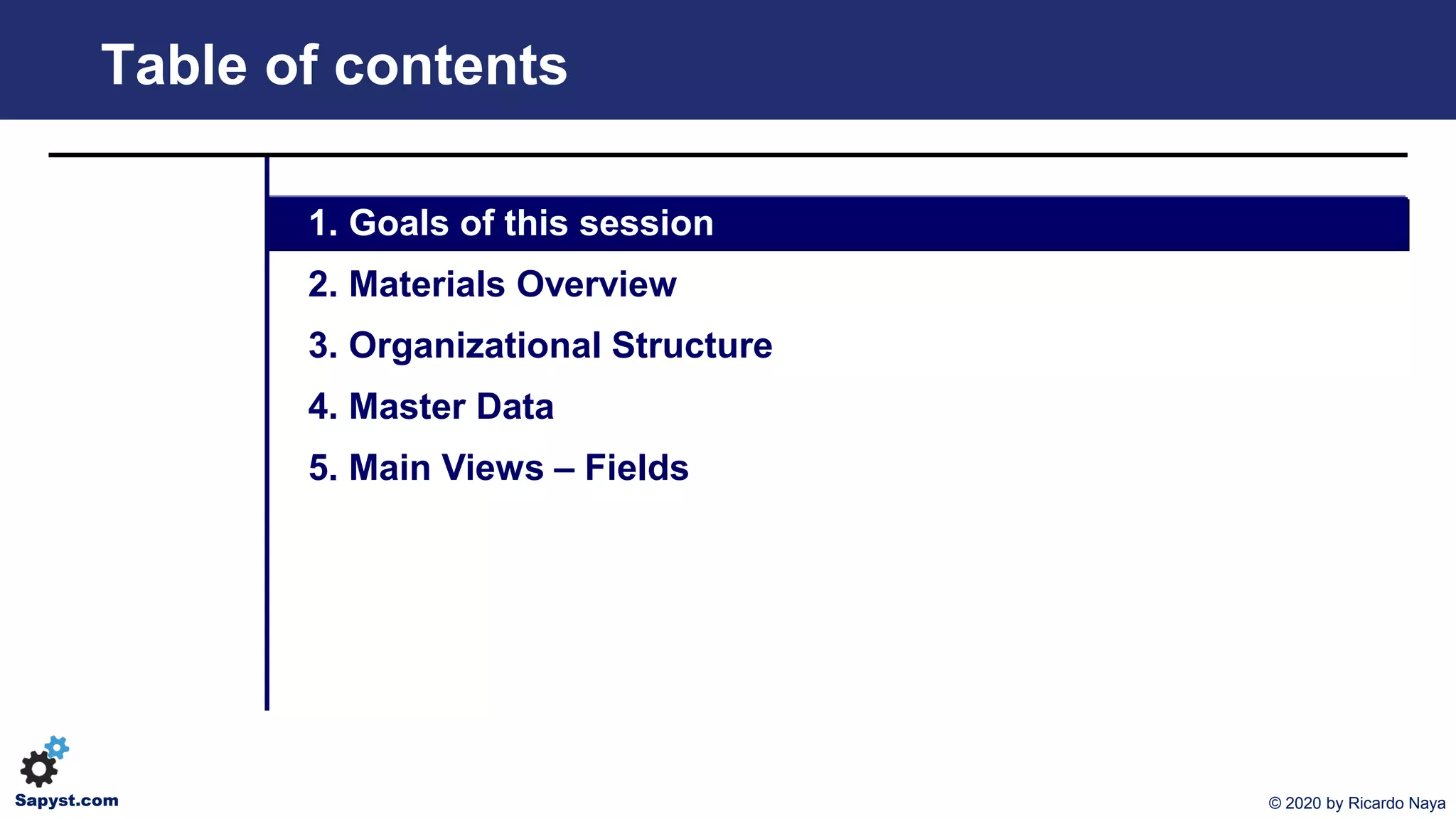 Table of contents

1. Goals of this session

2. Materials Overview

3. Organizational Structure

4. Master Data

5. Main Views – Fields

Sapyst.com

© 2020 by Ricardo Naya